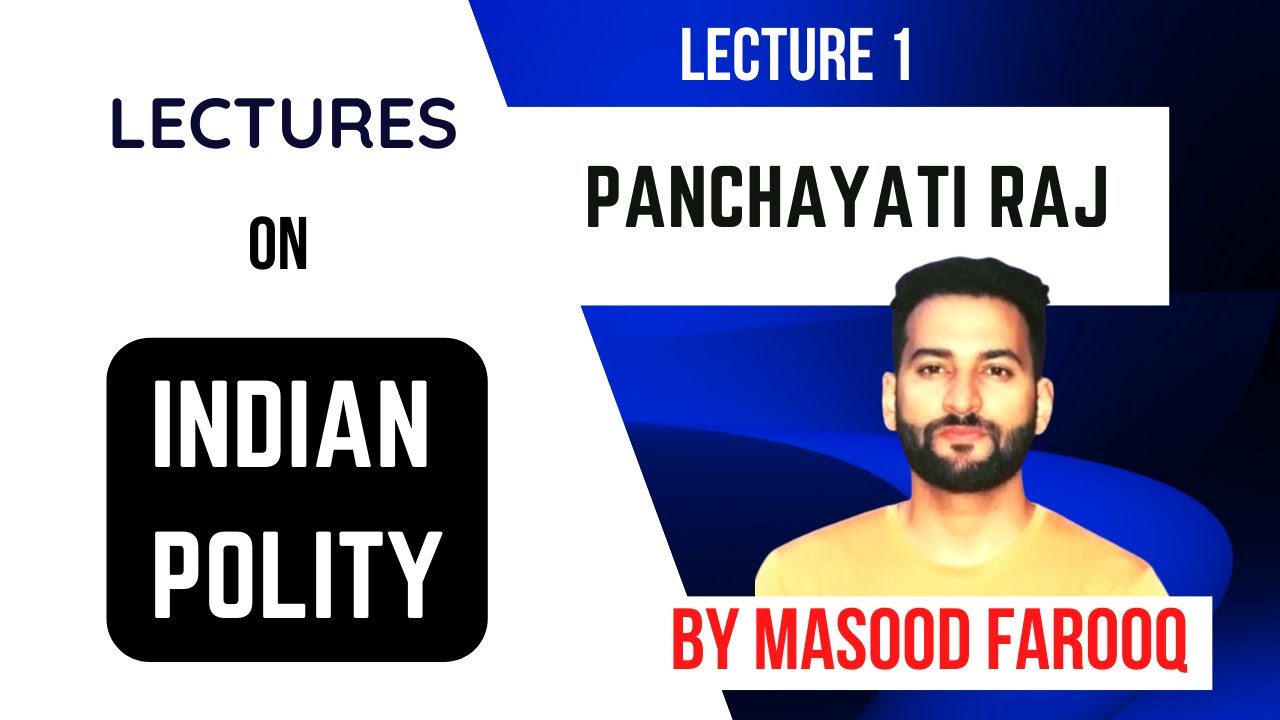 LECTURES

ON

INDIAN POLITY

LECTURE 1

PANCHAYATI RAJ

BY MASOOD FAROOQ